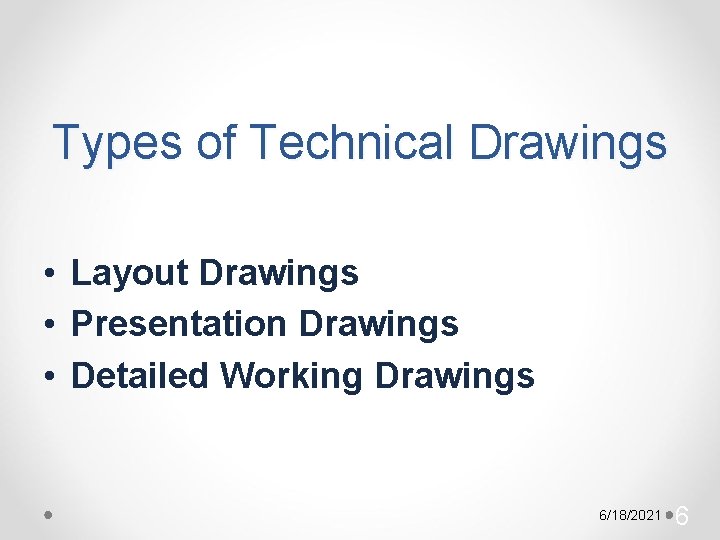 Types of Technical Drawings

• Layout Drawings
• Presentation Drawings
• Detailed Working Drawings

6/18/2021 6